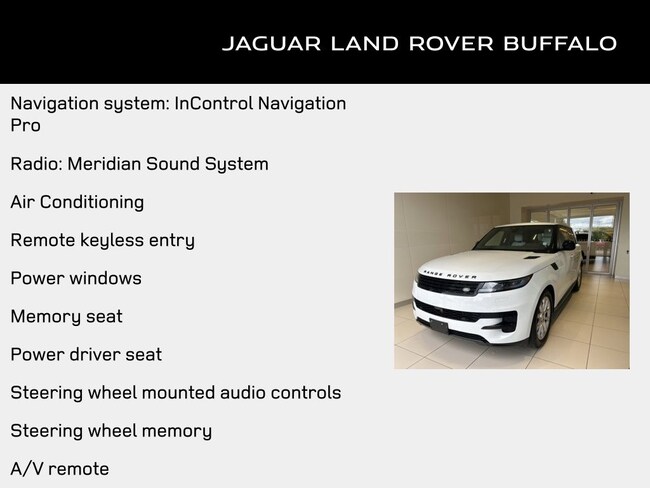 JAGUAR LAND ROVER BUFFALO

Navigation system: InControl Navigation Pro

Radio: Meridian Sound System

Air Conditioning

Remote keyless entry

Power windows

Memory seat

Power driver seat

Steering wheel mounted audio controls

Steering wheel memory

A/V remote

RANGE ROVER